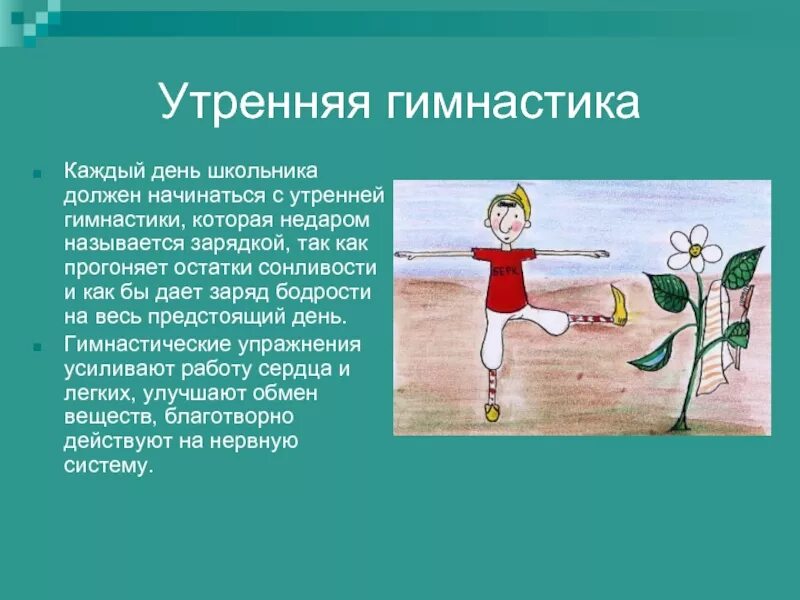 Утренняя гимнастика

Каждый день школьника должен начинаться с утренней гимнастики, которая недаром называется зарядкой, так как прогоняет остатки сонливости и как бы дает заряд бодрости на весь предстоящий день.

Гимнастические упражнения усиливают работу сердца и легких, улучшают обмен веществ, благотворно действуют на нервную систему.

БЕРК